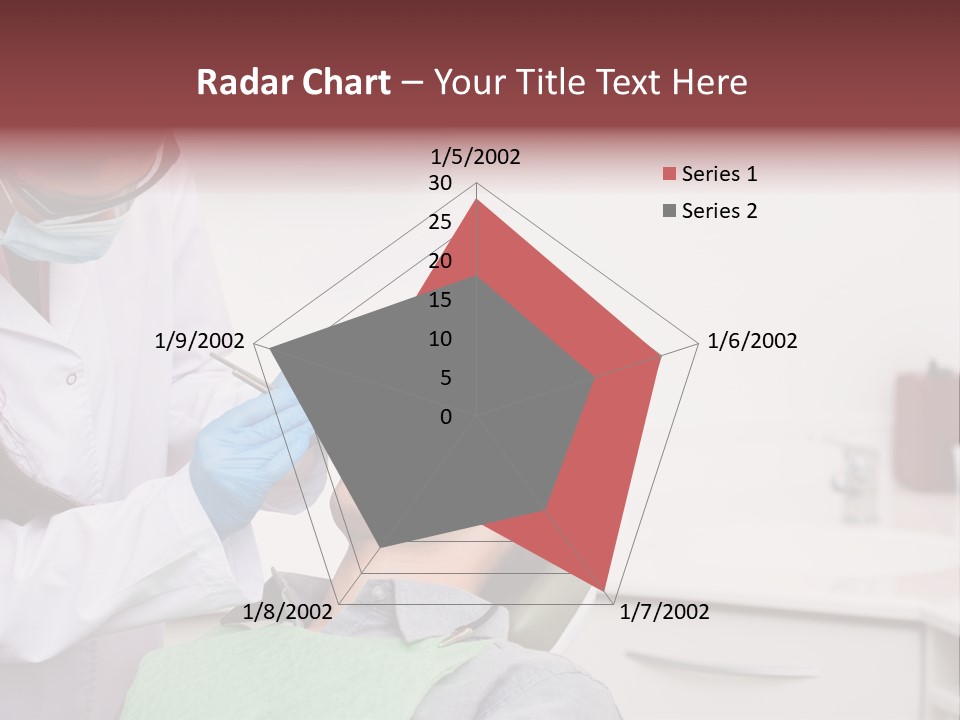 Radar Chart – Your Title Text Here

1/5/2002
30
25
20
15
10
5
0
1/6/2002
1/7/2002
1/8/2002
1/9/2002

Series 1
Series 2